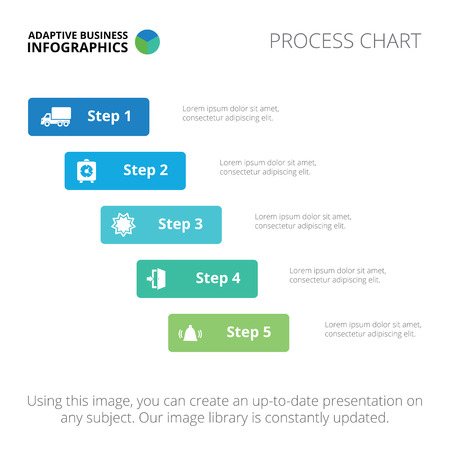 ADAPTIVE BUSINESS INFOGRAPHICS

PROCESS CHART

Step 1

Lorem ipsum dolor sit amet, consectetur adipiscing elit.

Step 2

Lorem ipsum dolor sit amet, consectetur adipiscing elit.

Step 3

Lorem ipsum dolor sit amet, consectetur adipiscing elit.

Step 4

Lorem ipsum dolor sit amet, consectetur adipiscing elit.

Step 5

Lorem ipsum dolor sit amet, consectetur adipiscing elit.

Using this image, you can create an up-to-date presentation on any subject. Our image library is constantly updated.